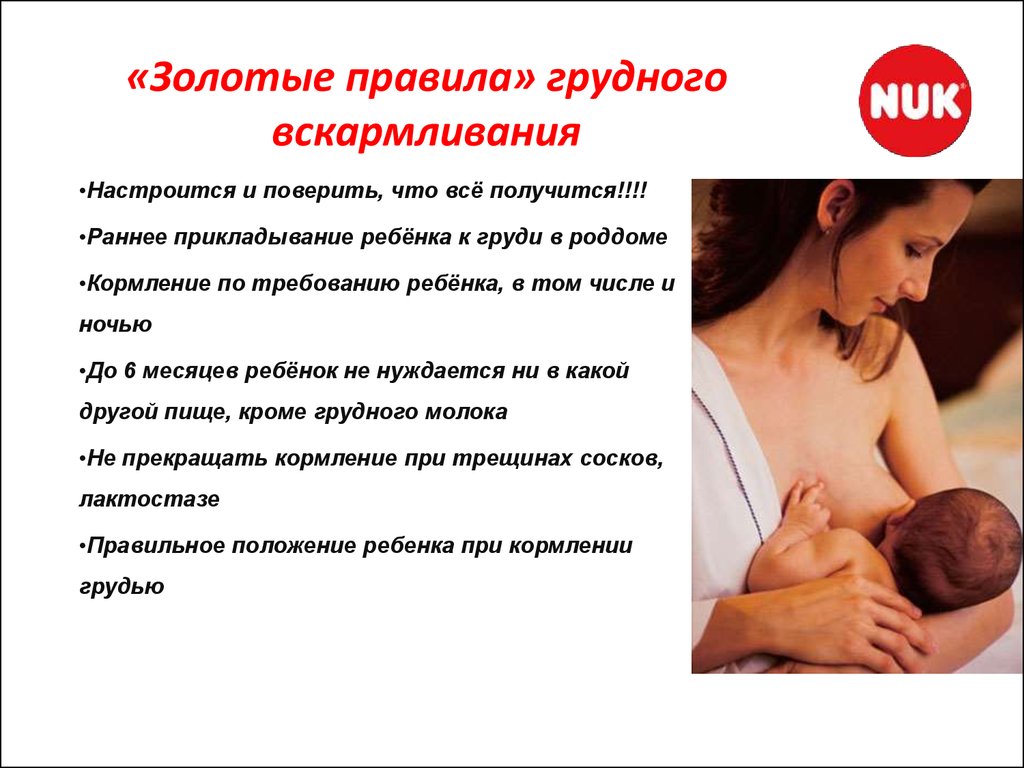 «Золотые правила» грудного вскармливания

NUK

•Настроится и поверить, что всё получится!!!!

•Раннее прикладывание ребёнка к груди в роддоме

•Кормление по требованию ребёнка, в том числе и ночью

•До 6 месяцев ребёнок не нуждается ни в какой другой пище, кроме грудного молока

•Не прекращать кормление при трещинах сосков, лактостазе

•Правильное положение ребенка при кормлении грудью